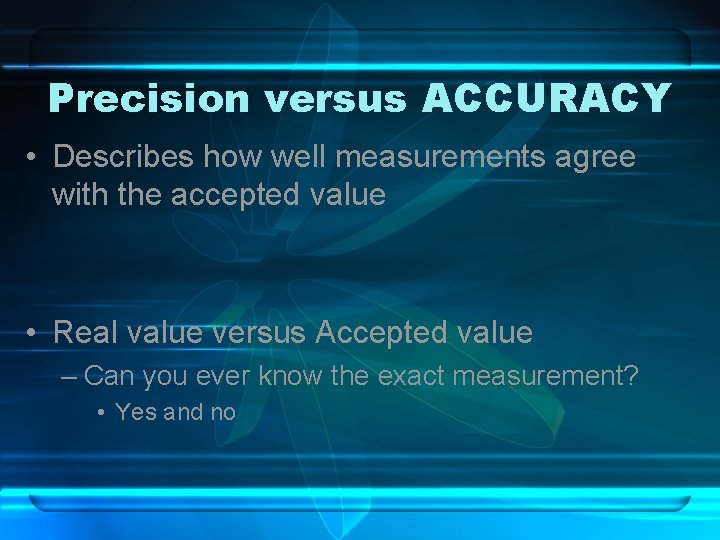 Precision versus ACCURACY

• Describes how well measurements agree with the accepted value

• Real value versus Accepted value
– Can you ever know the exact measurement?
• Yes and no